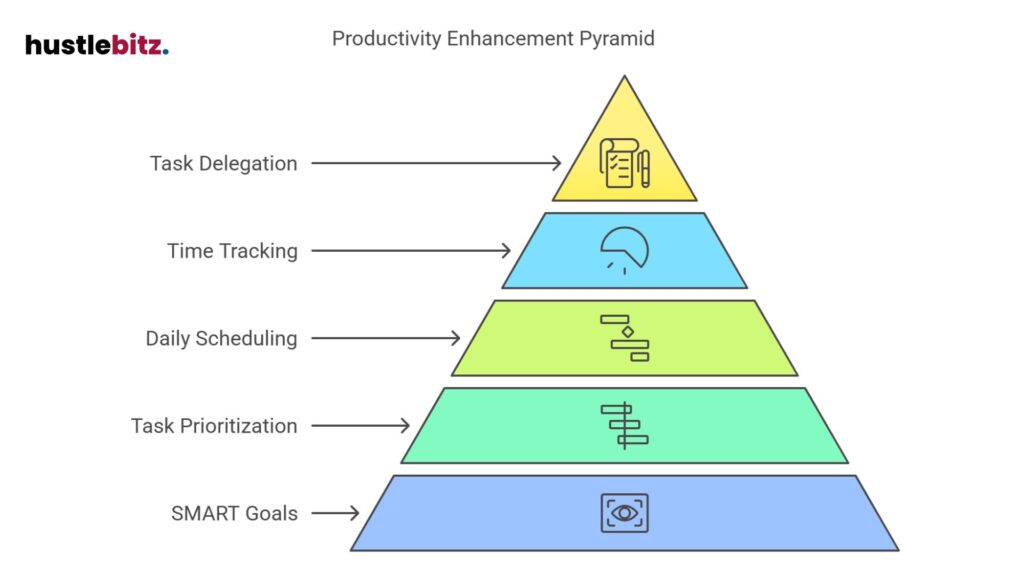 hustlebitz.

Productivity Enhancement Pyramid

Task Delegation

Time Tracking

Daily Scheduling

Task Prioritization

SMART Goals